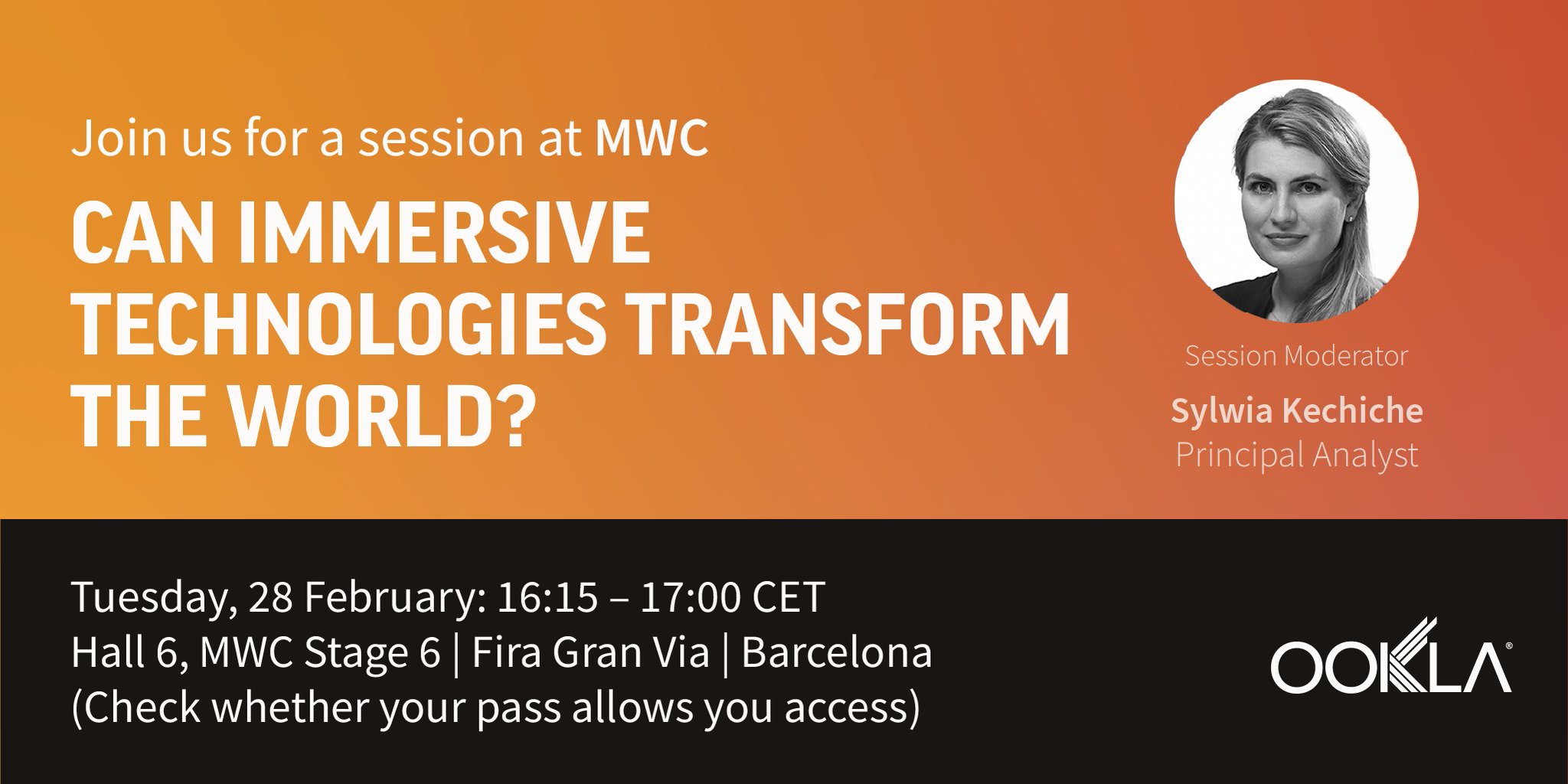 Join us for a session at MWC

CAN IMMERSIVE TECHNOLOGIES TRANSFORM THE WORLD?

Session Moderator

Sylwia Kechiche
Principal Analyst

Tuesday, 28 February: 16:15 – 17:00 CET
Hall 6, MWC Stage 6 | Fira Gran Via | Barcelona
(Check whether your pass allows you access)

OOKLA®